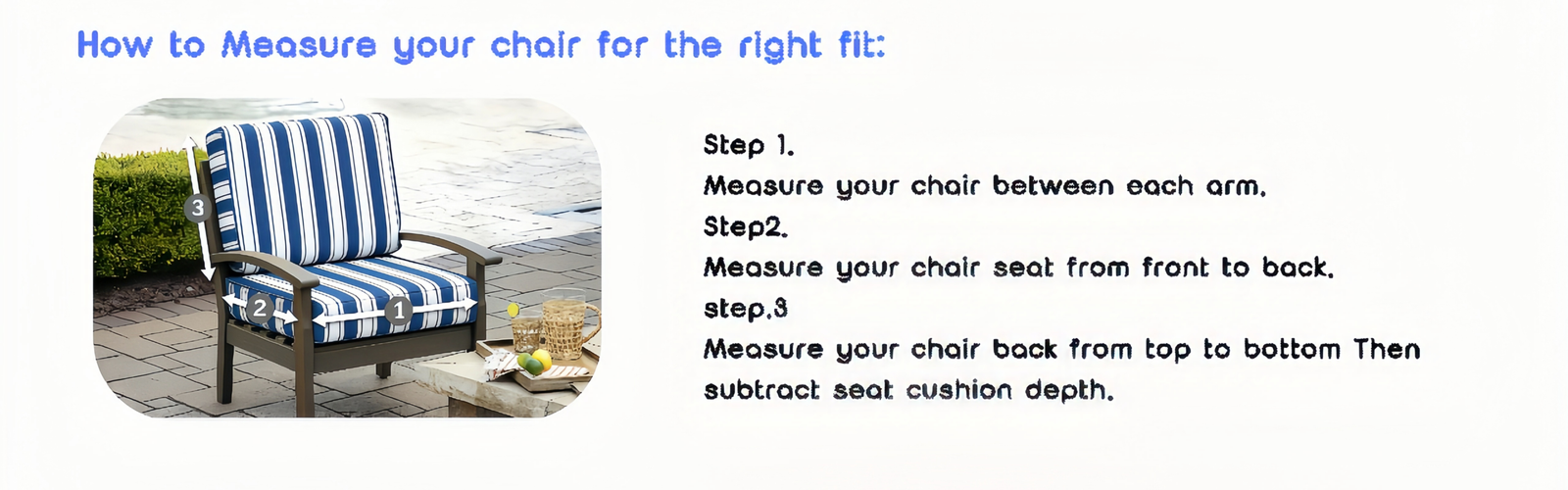 How to Measure your chair for the right fit:

3

2

1

Step 1.
Measure your chair between each arm.
Step2.
Measure your chair seat from front to back.
step.3
Measure your chair back from top to bottom Then subtract seat cushion depth.